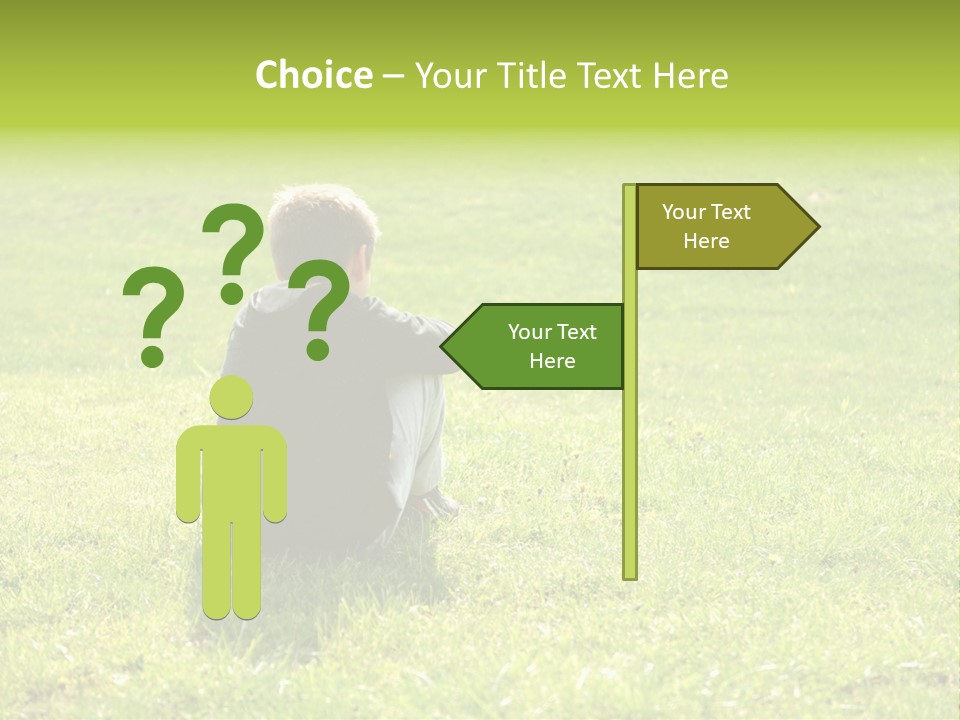 Choice – Your Title Text Here

? ? ?

Your Text Here

Your Text Here